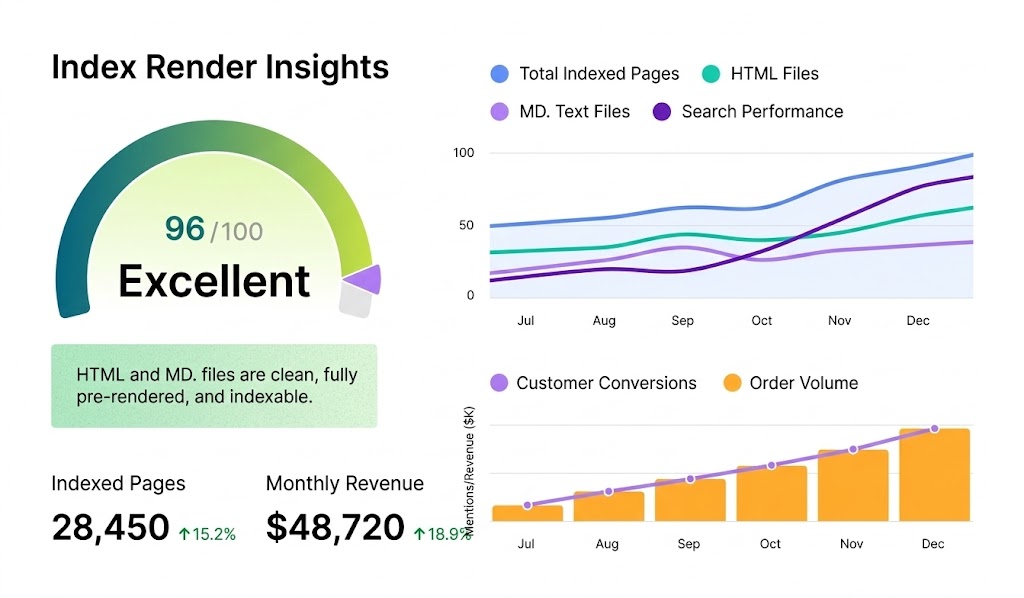 Index Render Insights

96 /100
Excellent

HTML and MD. files are clean, fully pre-rendered, and indexable.

Indexed Pages
28,450 ↑15.2%

Monthly Revenue
$48,720 ↑18.9%

Total Indexed Pages
HTML Files
MD. Text Files
Search Performance

100
50
0

Jul
Aug
Sep
Oct
Nov
Dec

Customer Conversions
Order Volume

Mentions/Revenue ($K)

Jul
Aug
Sep
Oct
Nov
Dec